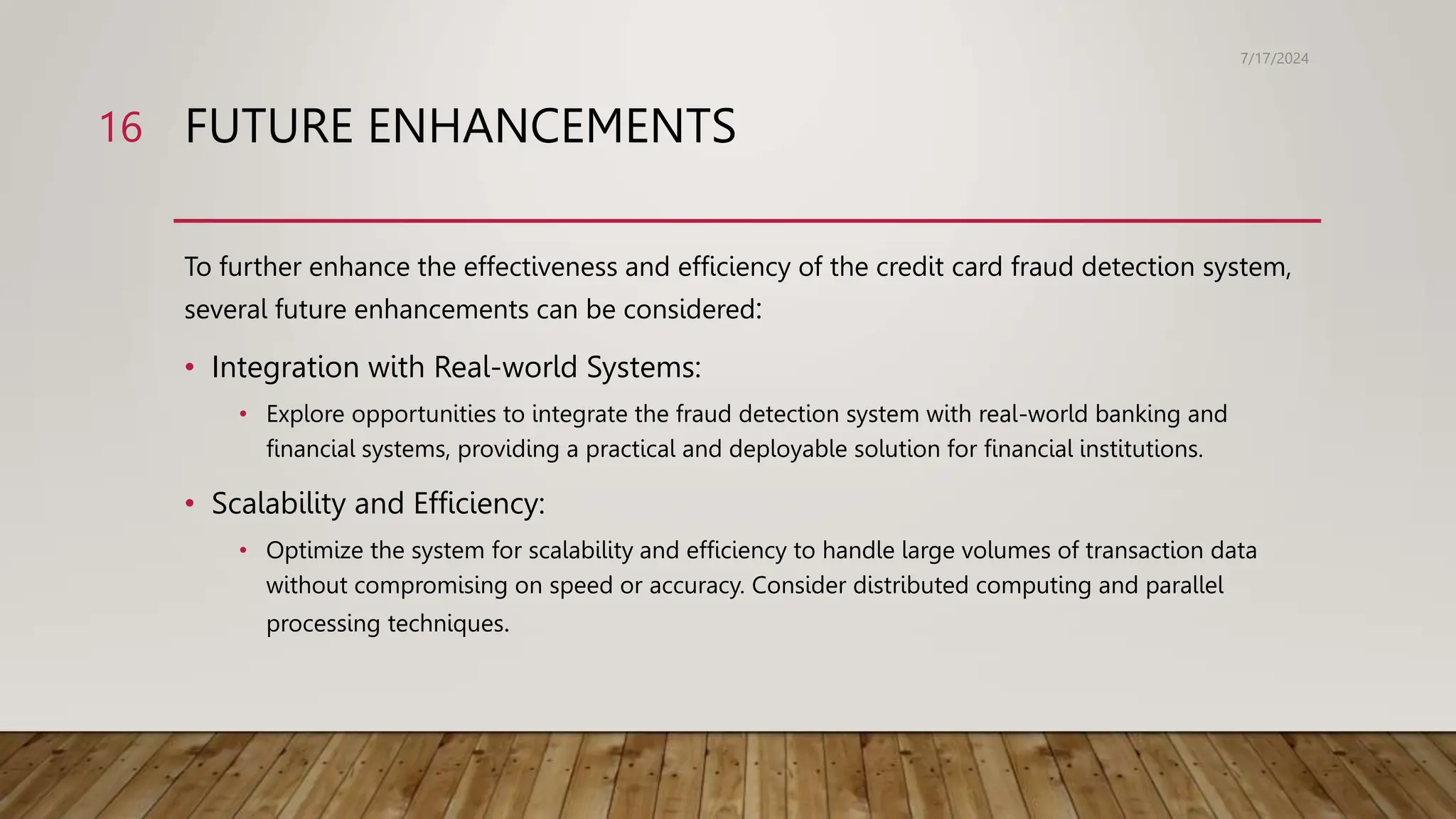 7/17/2024

16 FUTURE ENHANCEMENTS

To further enhance the effectiveness and efficiency of the credit card fraud detection system, several future enhancements can be considered:

• Integration with Real-world Systems:
  • Explore opportunities to integrate the fraud detection system with real-world banking and financial systems, providing a practical and deployable solution for financial institutions.
• Scalability and Efficiency:
  • Optimize the system for scalability and efficiency to handle large volumes of transaction data without compromising on speed or accuracy. Consider distributed computing and parallel processing techniques.